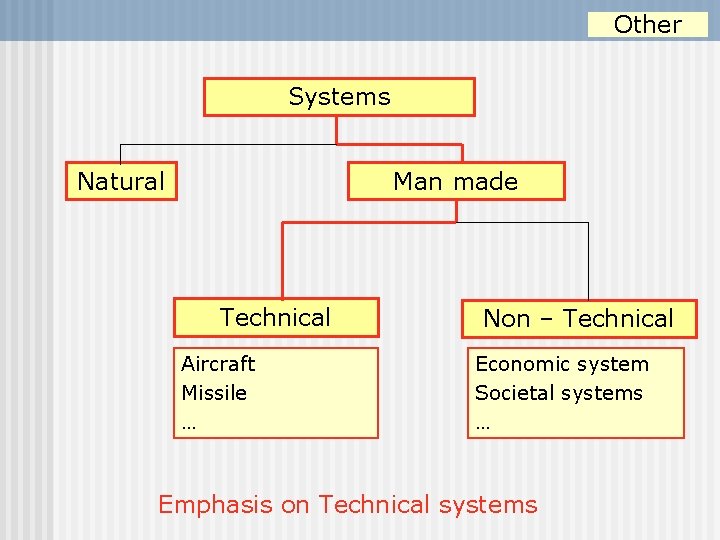 Other

Systems

Natural

Man made

Technical

Non – Technical

Aircraft
Missile
…

Economic system
Societal systems
…

Emphasis on Technical systems